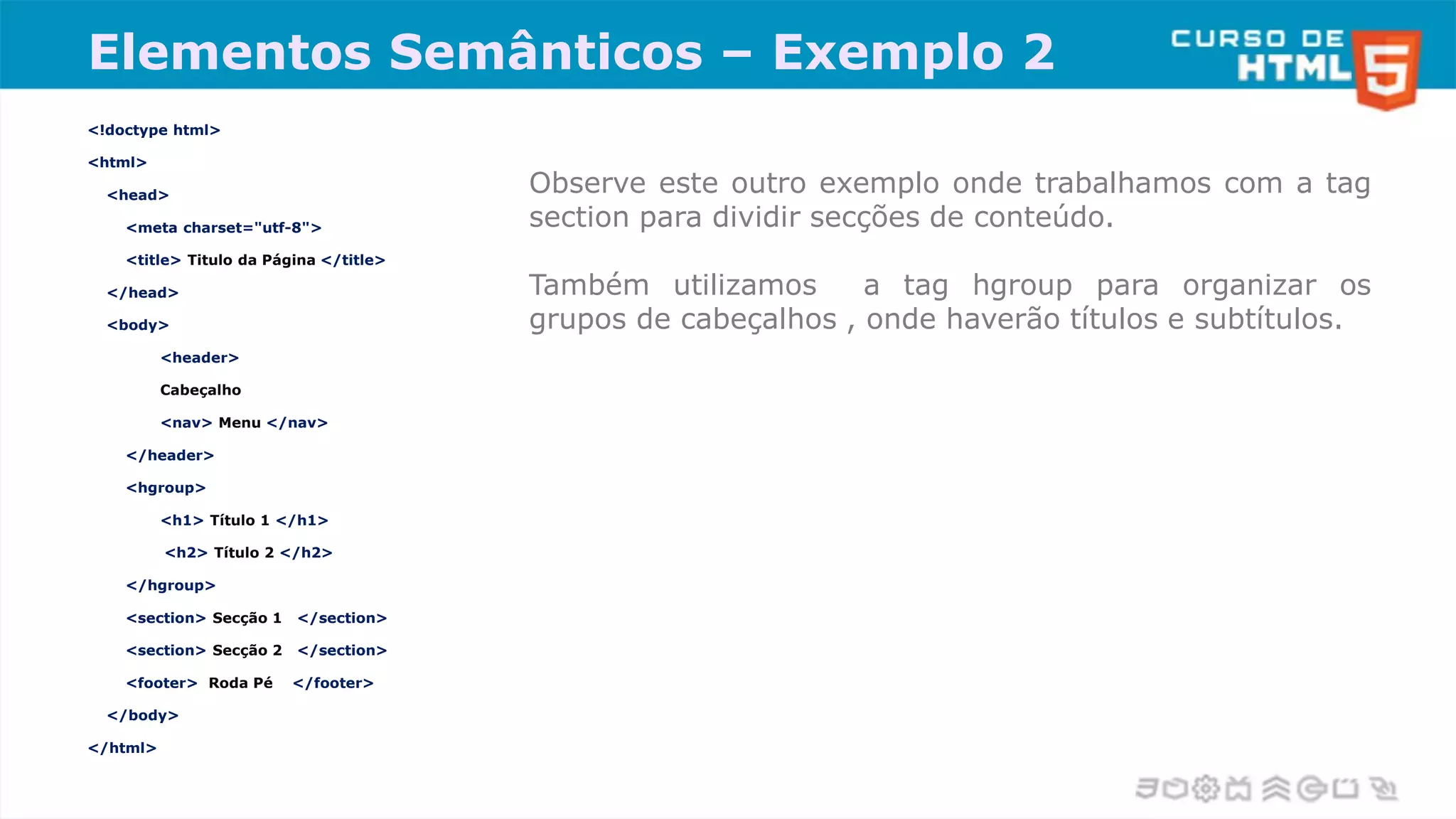 Elementos Semânticos – Exemplo 2

CURSO DE HTML 5

<!doctype html>
<html>
<head>
<meta charset="utf-8">
<title> Titulo da Página </title>
</head>
<body>
<header>
Cabeçalho
<nav> Menu </nav>
</header>
<hgroup>
<h1> Título 1 </h1>
<h2> Título 2 </h2>
</hgroup>
<section> Secção 1 </section>
<section> Secção 2 </section>
<footer> Roda Pé </footer>
</body>
</html>

Observe este outro exemplo onde trabalhamos com a tag section para dividir secções de conteúdo.

Também utilizamos a tag hgroup para organizar os grupos de cabeçalhos , onde haverão títulos e subtítulos.